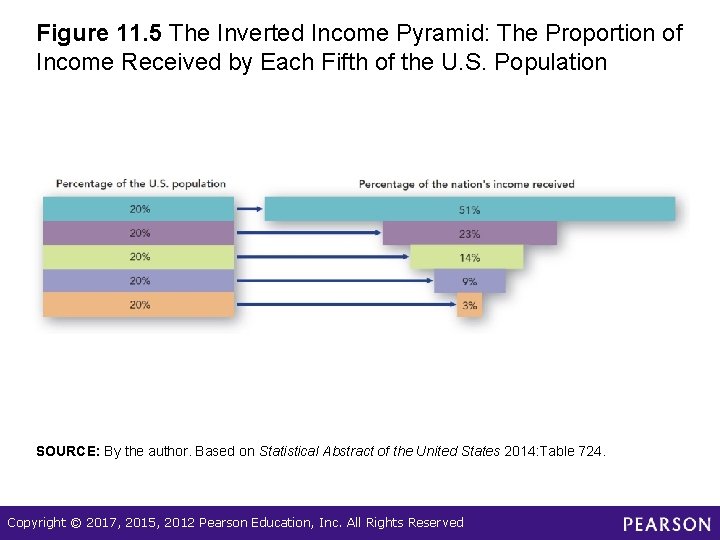 Figure 11.5 The Inverted Income Pyramid: The Proportion of Income Received by Each Fifth of the U.S. Population

Percentage of the U.S. population

20%

20%

20%

20%

20%

Percentage of the nation's income received

51%

23%

14%

9%

3%

SOURCE: By the author. Based on Statistical Abstract of the United States 2014:Table 724.

Copyright © 2017, 2015, 2012 Pearson Education, Inc. All Rights Reserved

PEARSON